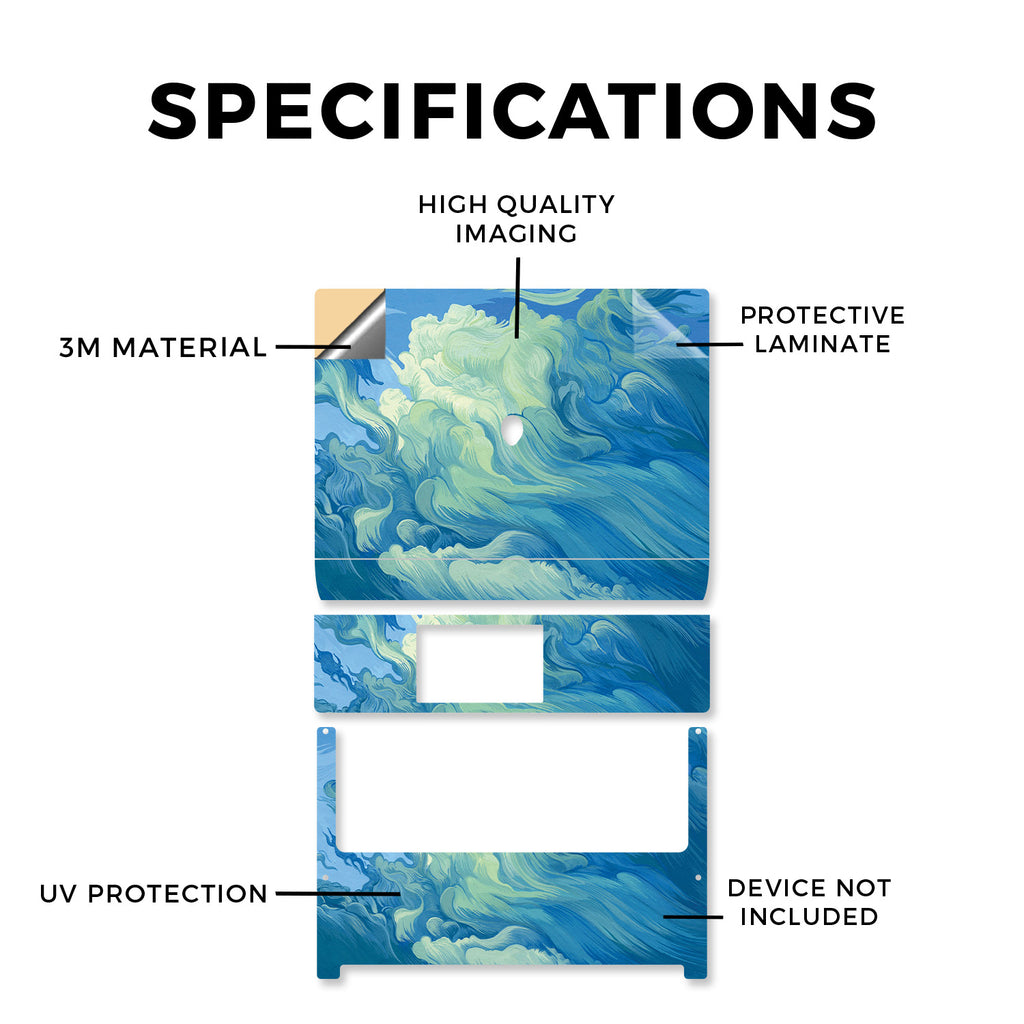 SPECIFICATIONS

HIGH QUALITY IMAGING

3M MATERIAL

PROTECTIVE LAMINATE

UV PROTECTION

DEVICE NOT INCLUDED